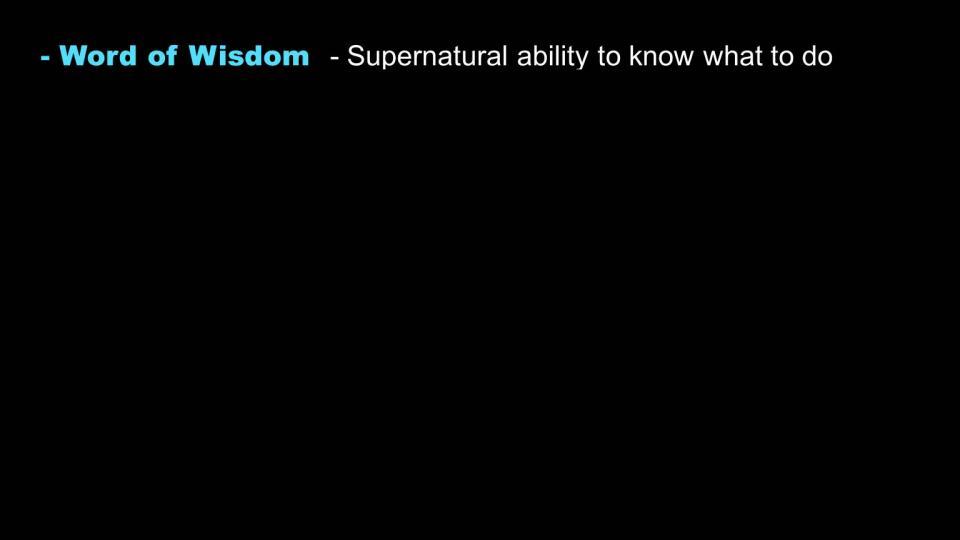 - Word of Wisdom - Supernatural ability to know what to do